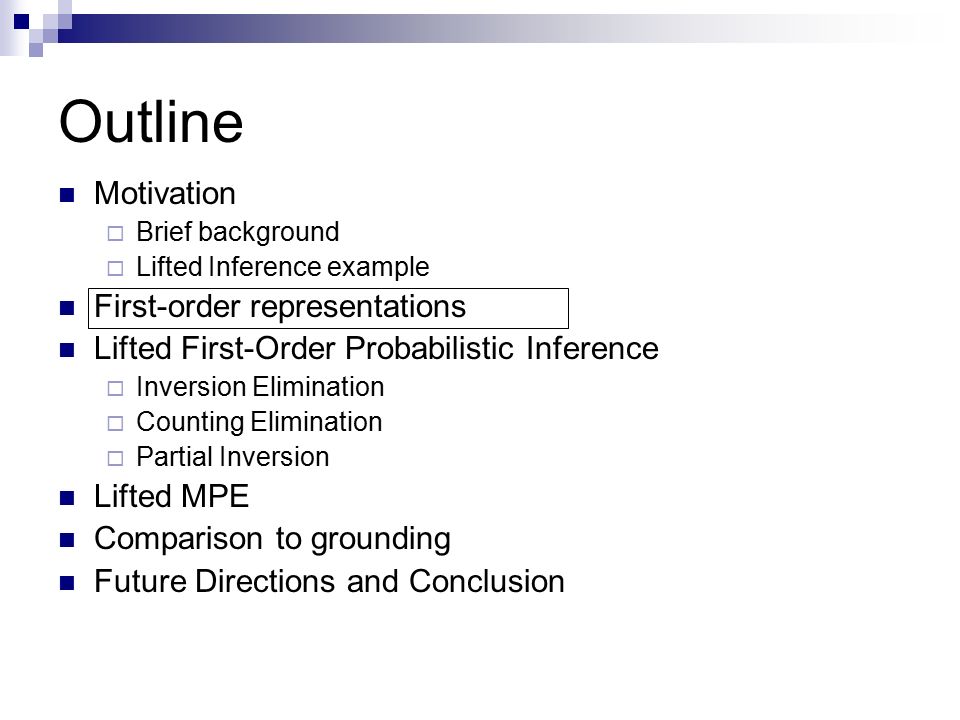 Outline

- Motivation
  - Brief background
  - Lifted Inference example
- First-order representations
- Lifted First-Order Probabilistic Inference
  - Inversion Elimination
  - Counting Elimination
  - Partial Inversion
- Lifted MPE
- Comparison to grounding
- Future Directions and Conclusion